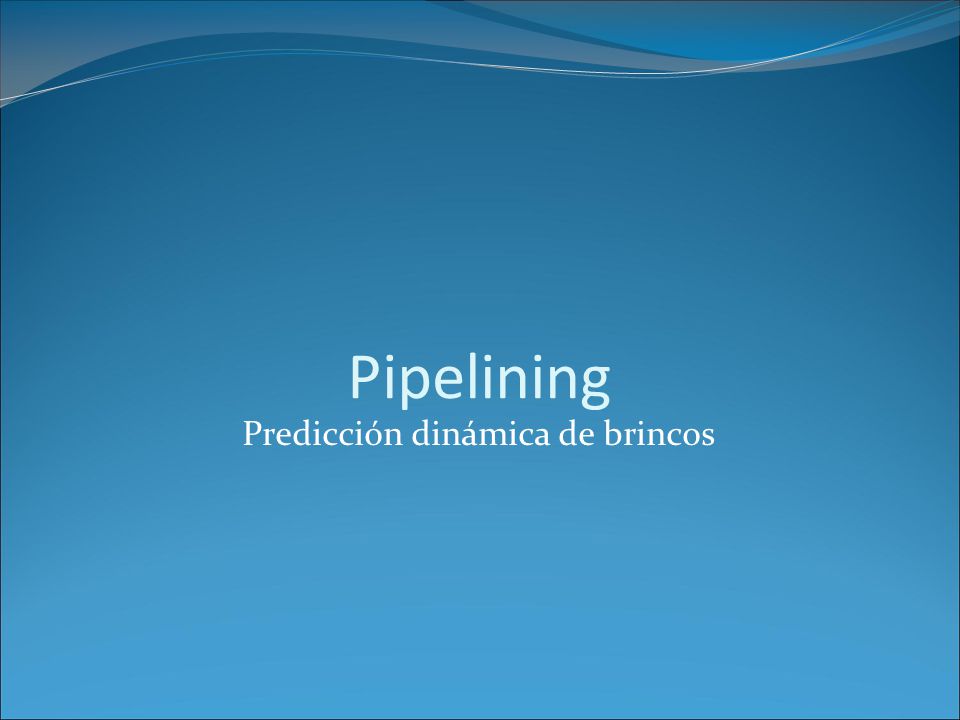 Pipelining
Predicción dinámica de brincos